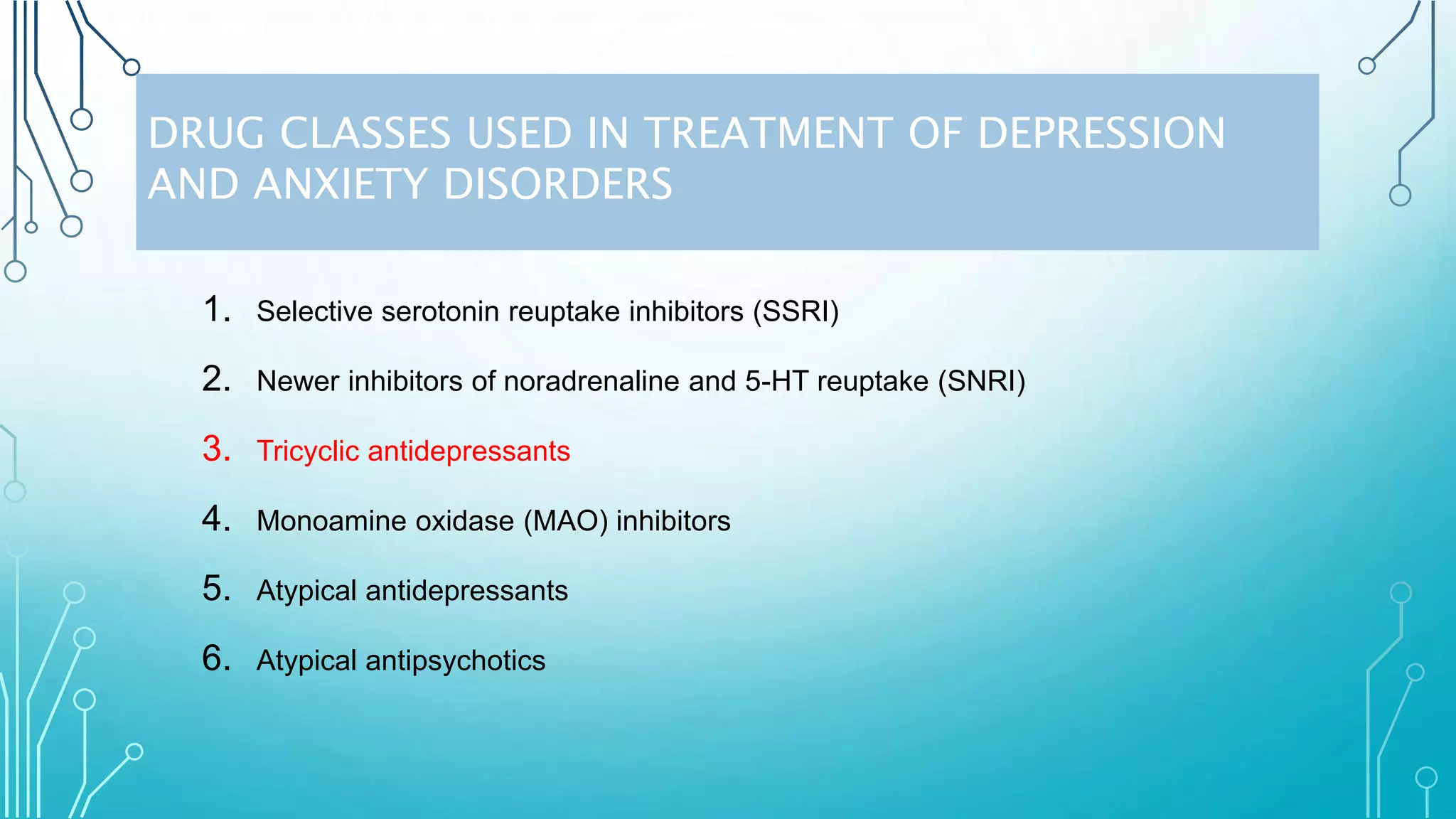 DRUG CLASSES USED IN TREATMENT OF DEPRESSION AND ANXIETY DISORDERS

1. Selective serotonin reuptake inhibitors (SSRI)
2. Newer inhibitors of noradrenaline and 5-HT reuptake (SNRI)
3. Tricyclic antidepressants
4. Monoamine oxidase (MAO) inhibitors
5. Atypical antidepressants
6. Atypical antipsychotics